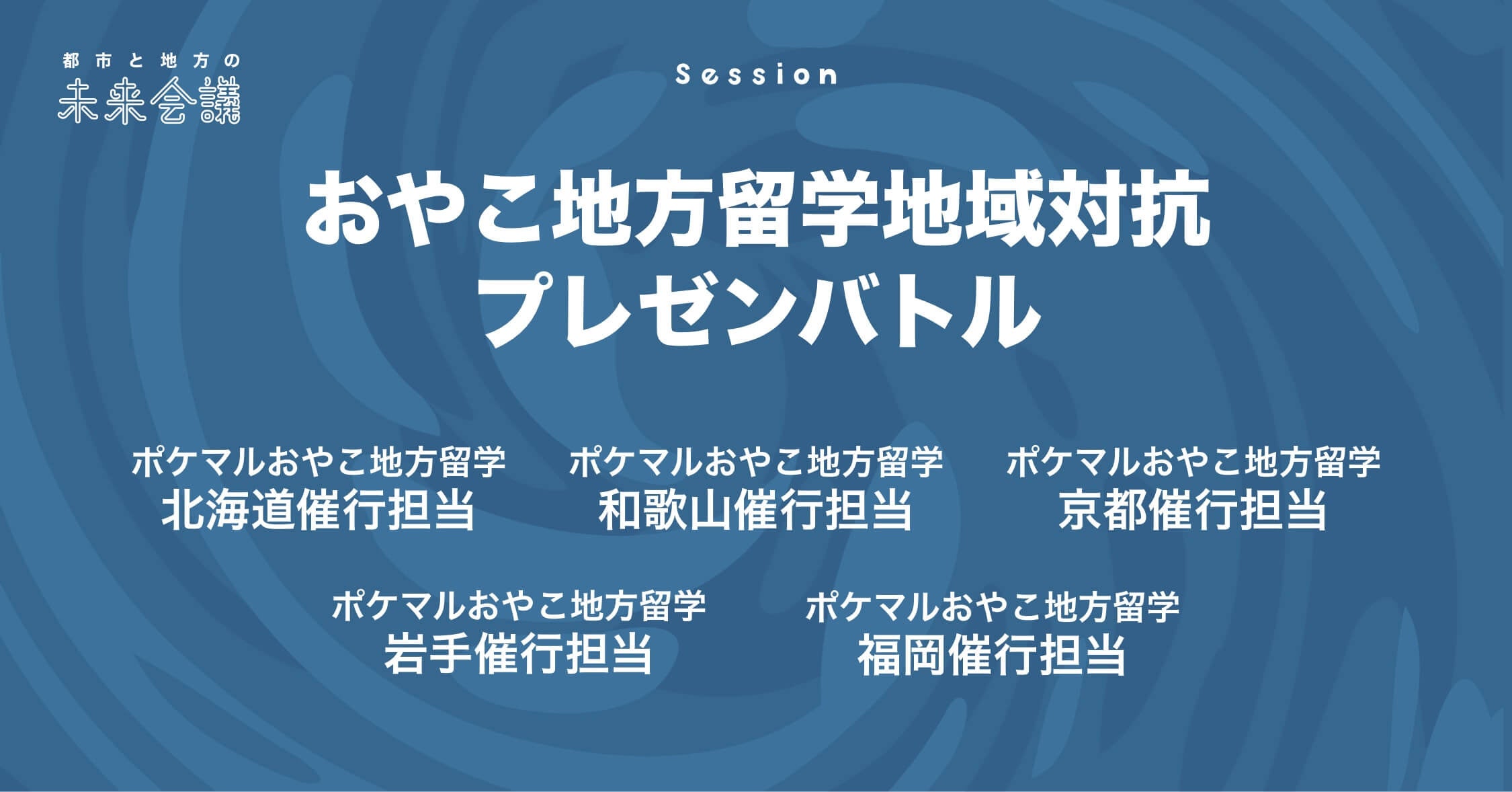 都市と地方の
未来会議

Session

おやこ地方留学地域対抗
プレゼンバトル

ポケマルおやこ地方留学
北海道催行担当

ポケマルおやこ地方留学
和歌山催行担当

ポケマルおやこ地方留学
京都催行担当

ポケマルおやこ地方留学
岩手催行担当

ポケマルおやこ地方留学
福岡催行担当